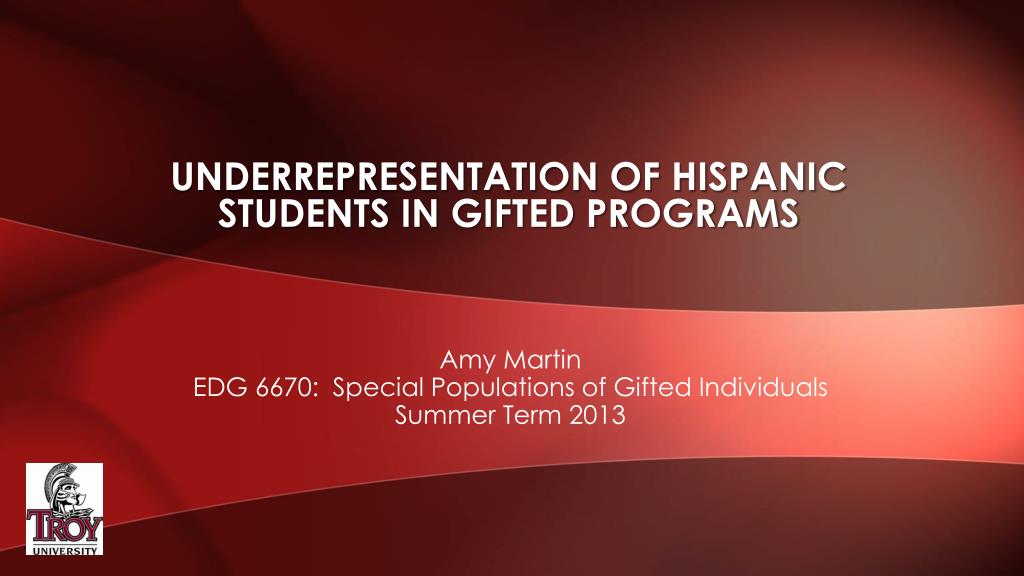 UNDERREPRESENTATION OF HISPANIC STUDENTS IN GIFTED PROGRAMS

Amy Martin
EDG 6670: Special Populations of Gifted Individuals
Summer Term 2013

TROY
UNIVERSITY